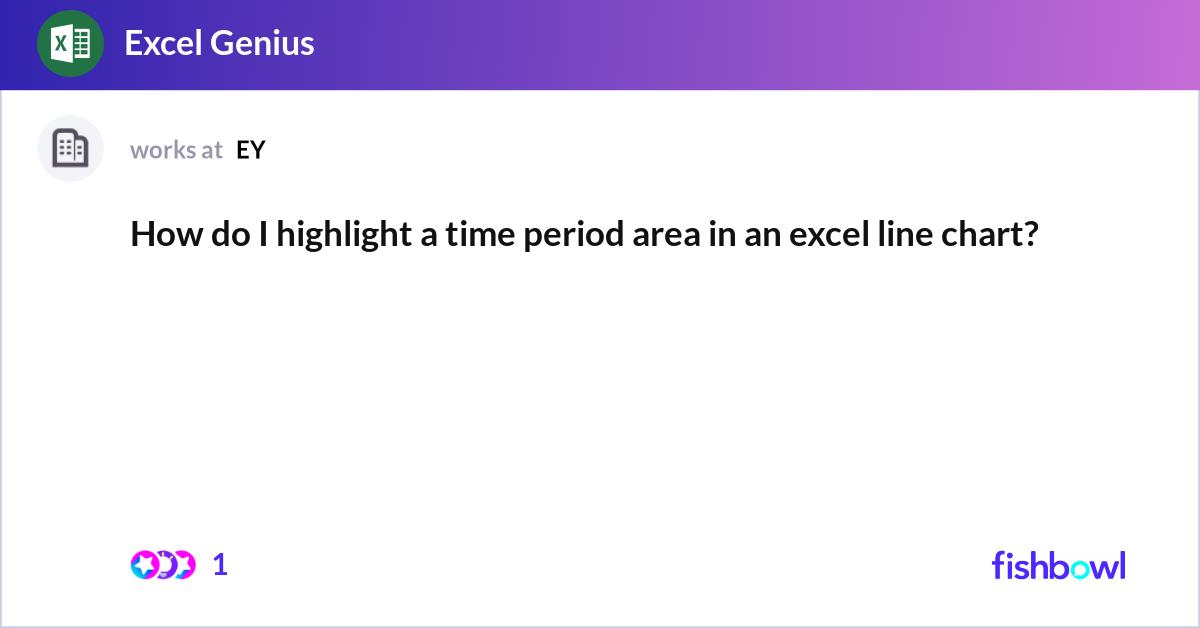 Excel Genius

works at EY

How do I highlight a time period area in an excel line chart?

1

fishbowl